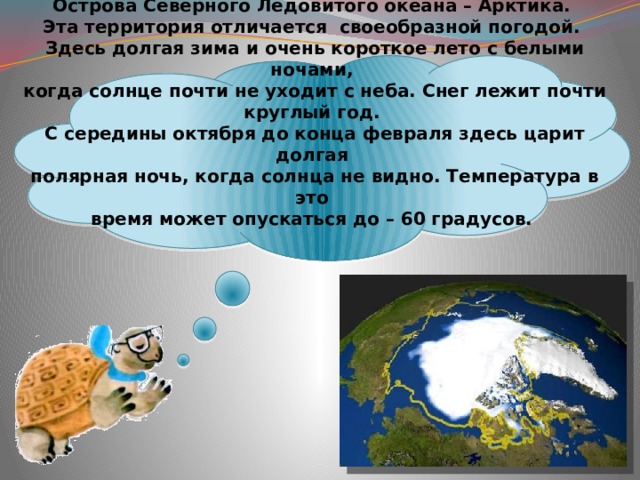 Острова Северного Ледовитого океана – Арктика.
Эта территория отличается своеобразной погодой.
Здесь долгая зима и очень короткое лето с белыми ночами,
когда солнце почти не уходит с неба. Снег лежит почти круглый год.
С середины октября до конца февраля здесь царит долгая
полярная ночь, когда солнца не видно. Температура в это
время может опускаться до – 60 градусов.